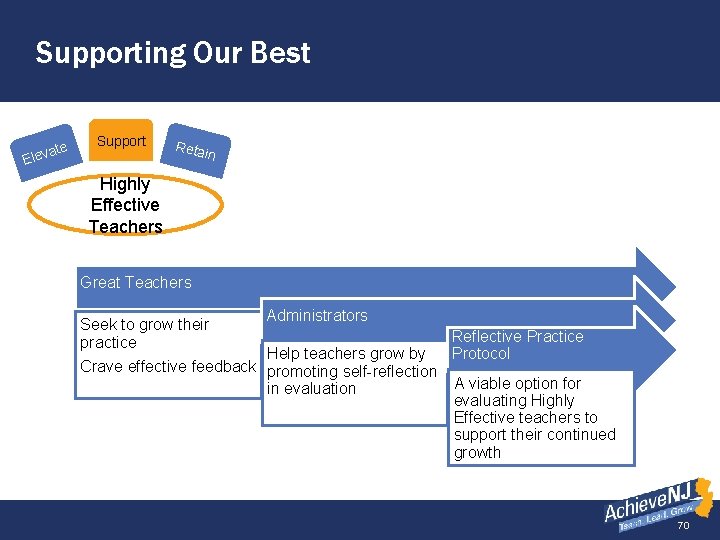 Supporting Our Best

Elevate

Support

Retain

Highly Effective Teachers

Great Teachers

Seek to grow their practice

Crave effective feedback

Administrators

Help teachers grow by promoting self-reflection in evaluation

Reflective Practice Protocol

A viable option for evaluating Highly Effective teachers to support their continued growth

AchieveNJ
Teach. Lead. Grow.

70